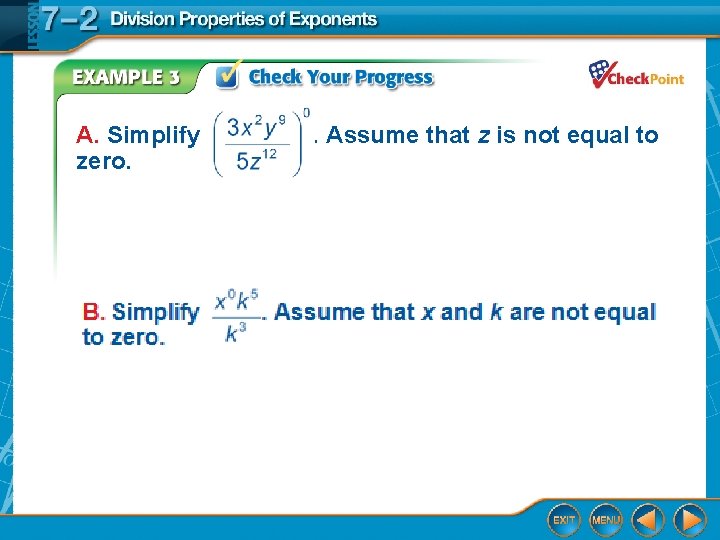 LESSON 7–2 Division Properties of Exponents

EXAMPLE 3 Check Your Progress

CheckPoint

A. Simplify $\left(\frac{3x^2y^9}{5z^{12}}\right)^0$. Assume that $z$ is not equal to zero.

B. Simplify $\frac{x^0k^5}{k^3}$. Assume that $x$ and $k$ are not equal to zero.

EXIT MENU